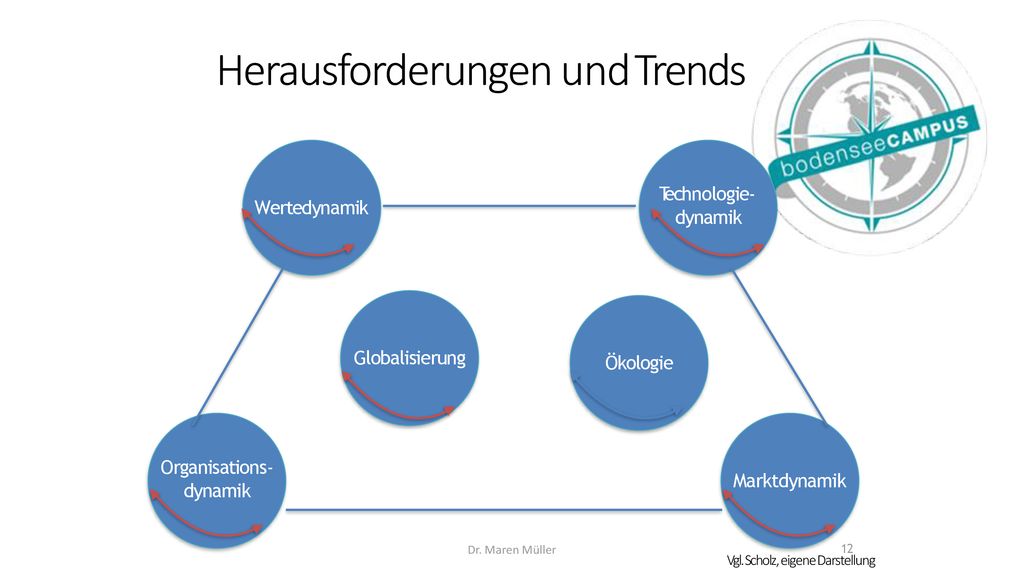 Herausforderungen und Trends

bodenseeCAMPUS

Wertedynamik

Technologie-dynamik

Globalisierung

Ökologie

Organisations-dynamik

Marktdynamik

Dr. Maren Müller

12

Vgl. Scholz, eigene Darstellung